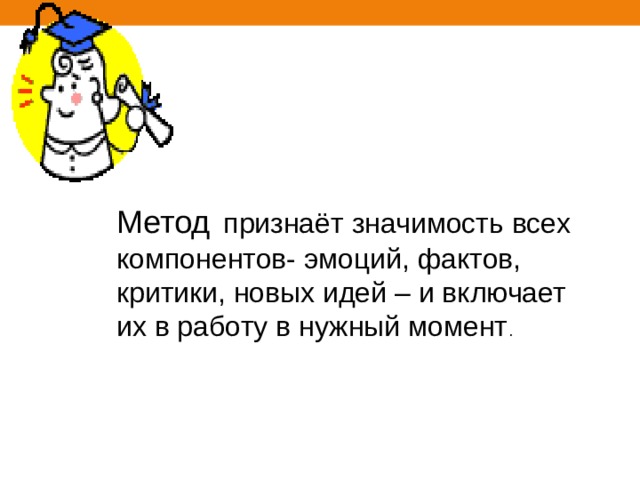 Метод признаёт значимость всех компонентов- эмоций, фактов, критики, новых идей – и включает их в работу в нужный момент.